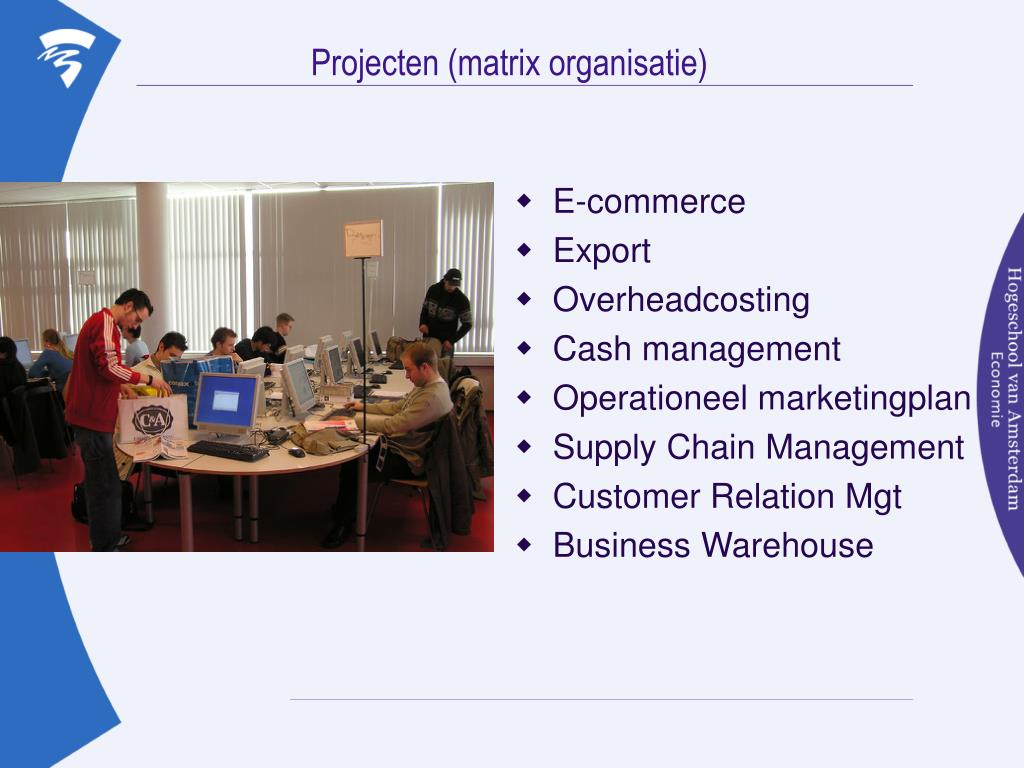 Projecten (matrix organisatie)

C&A

- E-commerce
- Export
- Overheadcosting
- Cash management
- Operationeel marketingplan
- Supply Chain Management
- Customer Relation Mgt
- Business Warehouse

Hogeschool van Amsterdam
Economie